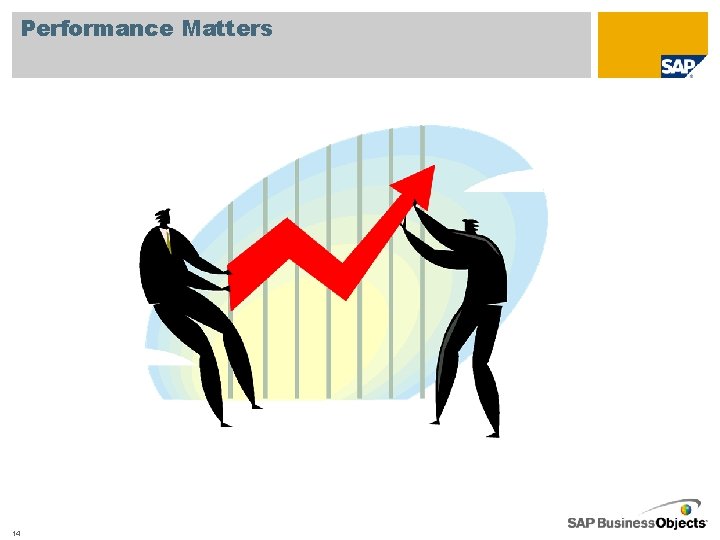 Performance Matters

SAP

14

SAP BusinessObjects